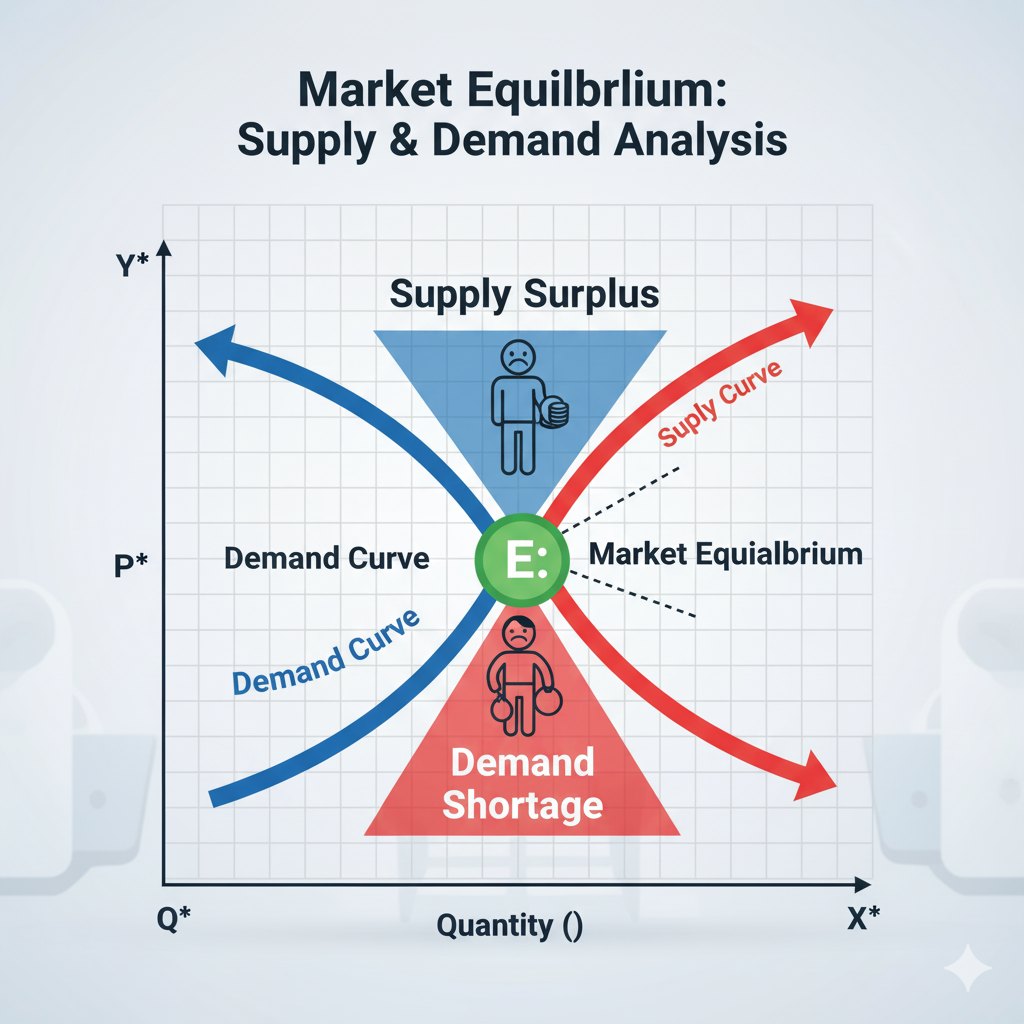 Market Equilbrlium:
Supply & Demand Analysis

Y*

Supply Surplus

Suply Curve

P*

Demand Curve

E:

Market Equialbrium

Demand Curve

Demand Shortage

Q*

Quantity ()

X*